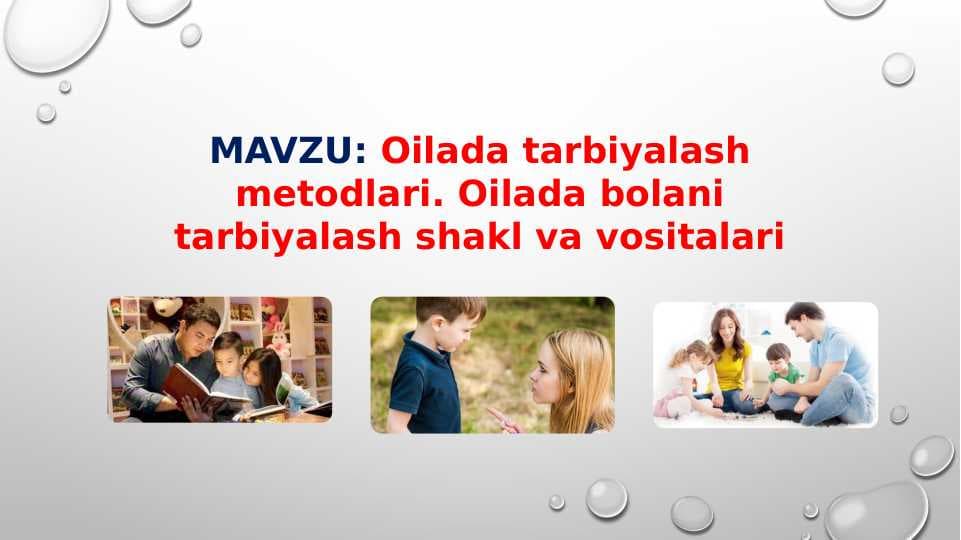 MAVZU: Oilada tarbiyalash metodlari. Oilada bolani tarbiyalash shakl va vositalari